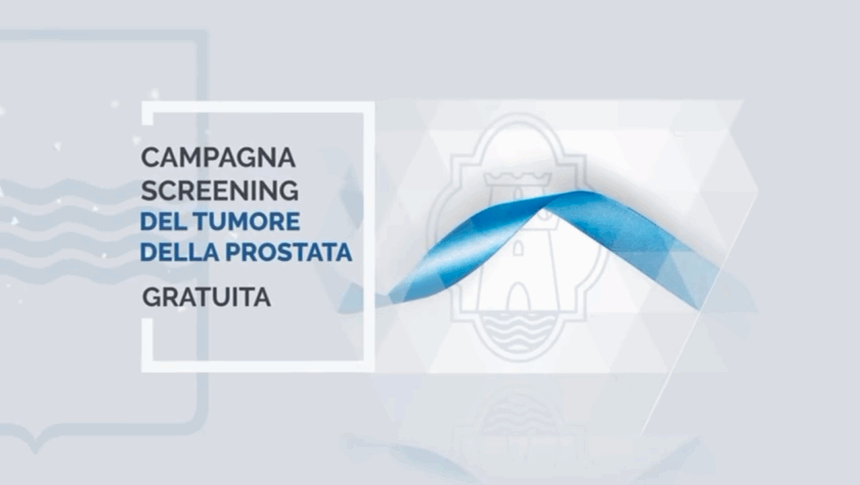 CAMPAGNA SCREENING
DEL TUMORE DELLA PROSTATA

GRATUITA